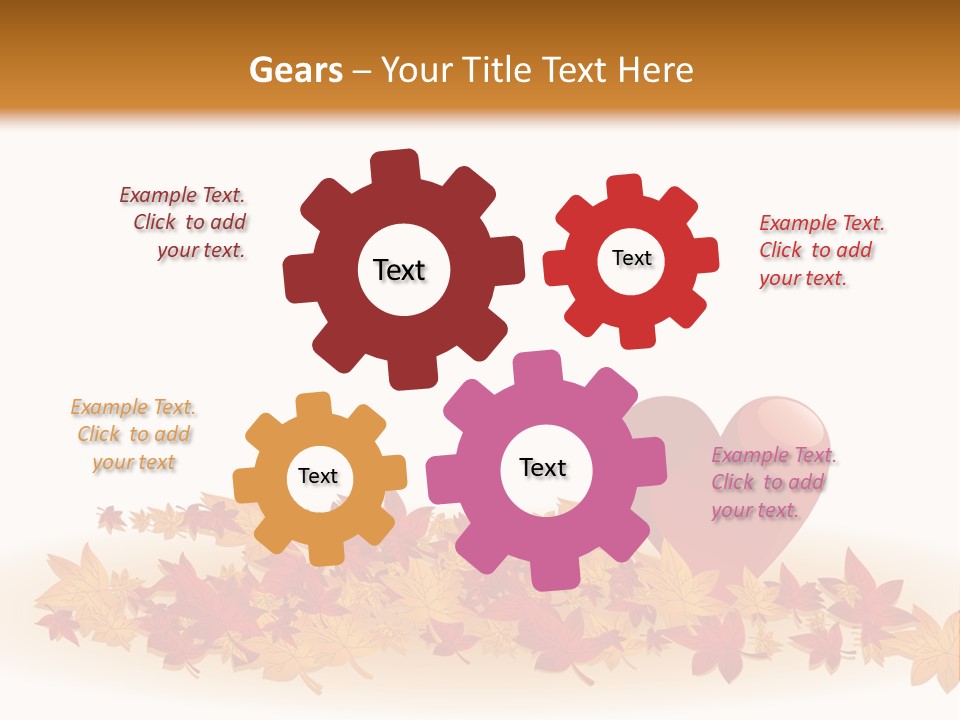 Gears – Your Title Text Here

Example Text. Click to add your text.

Text

Text

Example Text. Click to add your text.

Example Text. Click to add your text

Text

Text

Example Text. Click to add your text.